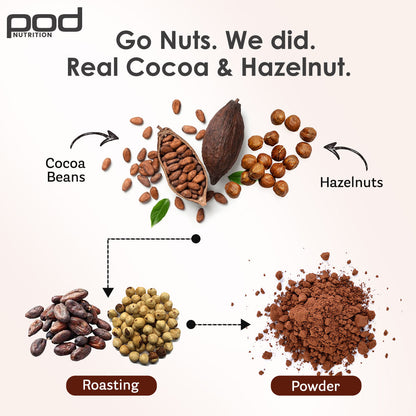 pod
NUTRITION

Go Nuts. We did.
Real Cocoa & Hazelnut.

Cocoa Beans

Hazelnuts

Roasting

Powder